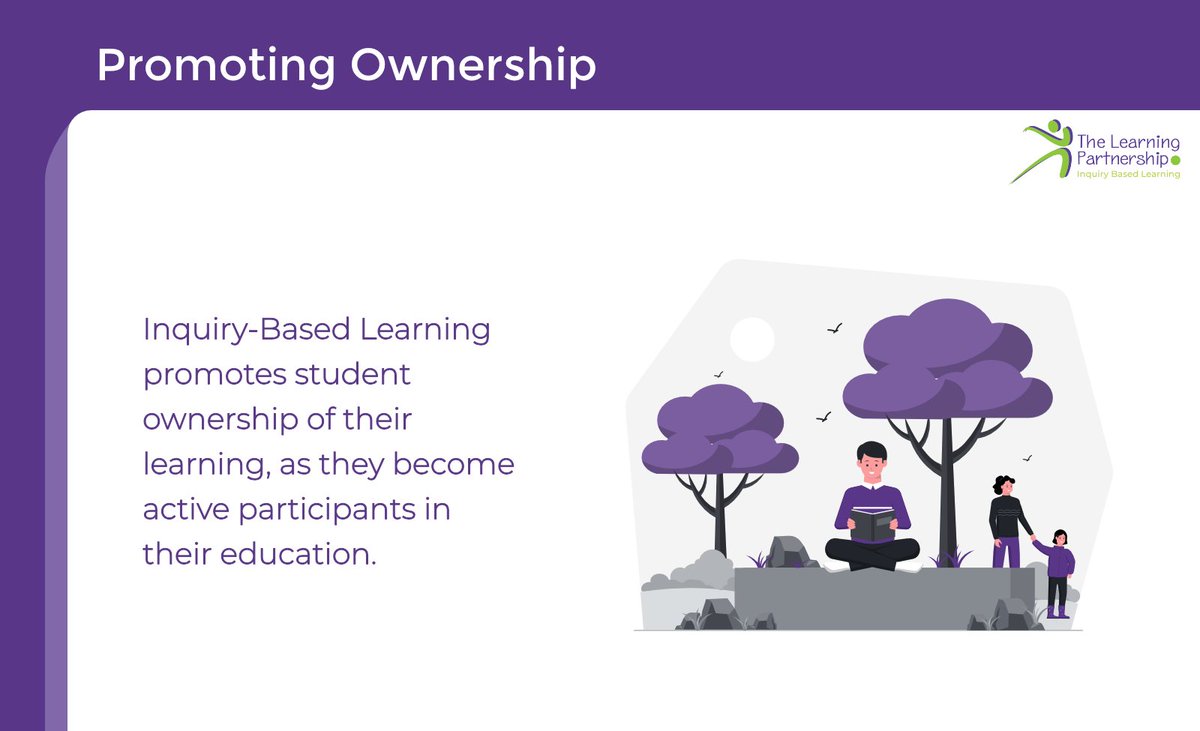 Promoting Ownership

The Learning Partnership
Inquiry Based Learning

Inquiry-Based Learning promotes student ownership of their learning, as they become active participants in their education.